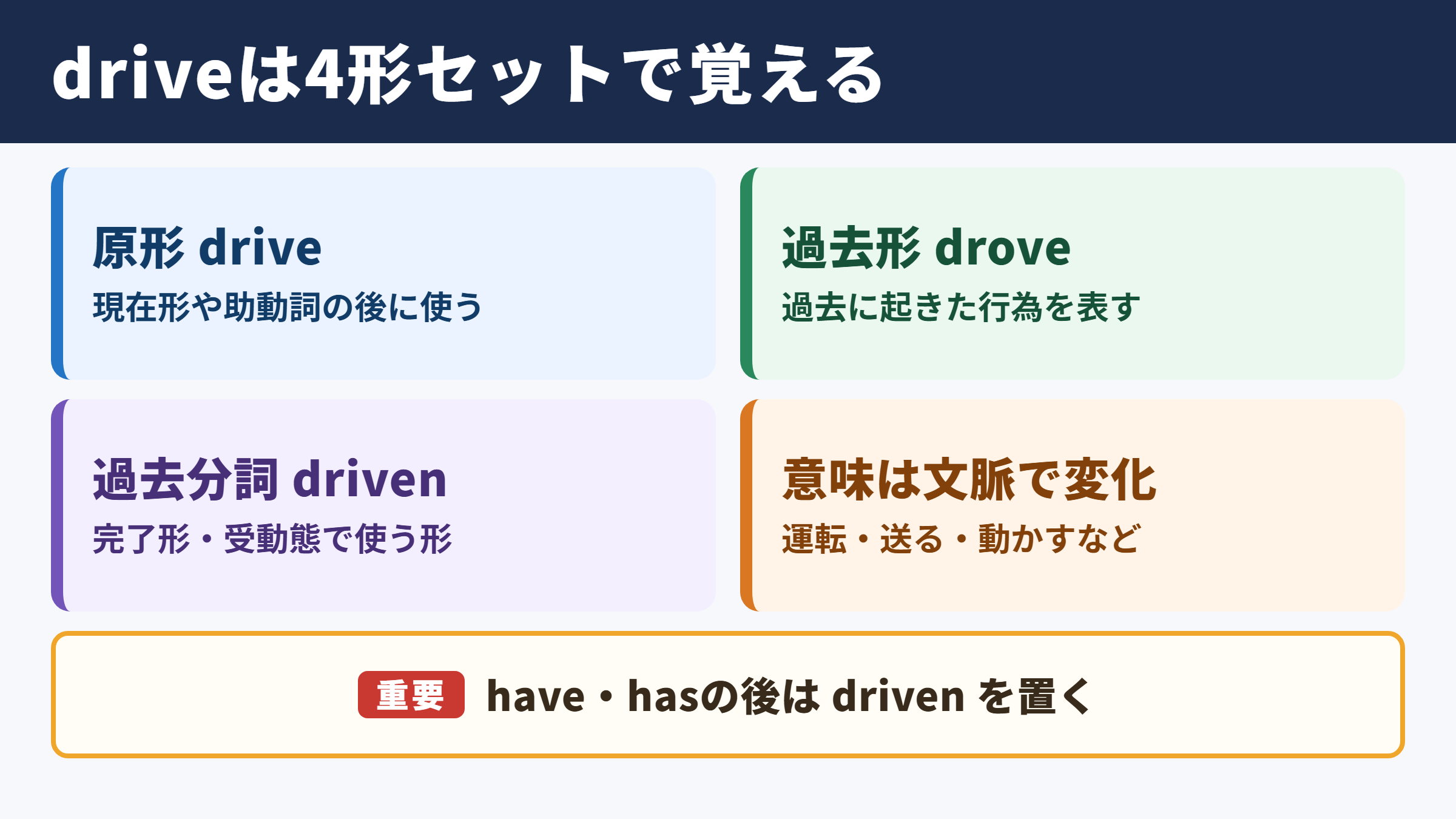 driveは4形セットで覚える

原形 drive
現在形や助動詞の後に使う

過去形 drove
過去に起きた行為を表す

過去分詞 driven
完了形・受動態で使う形

意味は文脈で変化
運転・送る・動かすなど

重要 have・hasの後は driven を置く